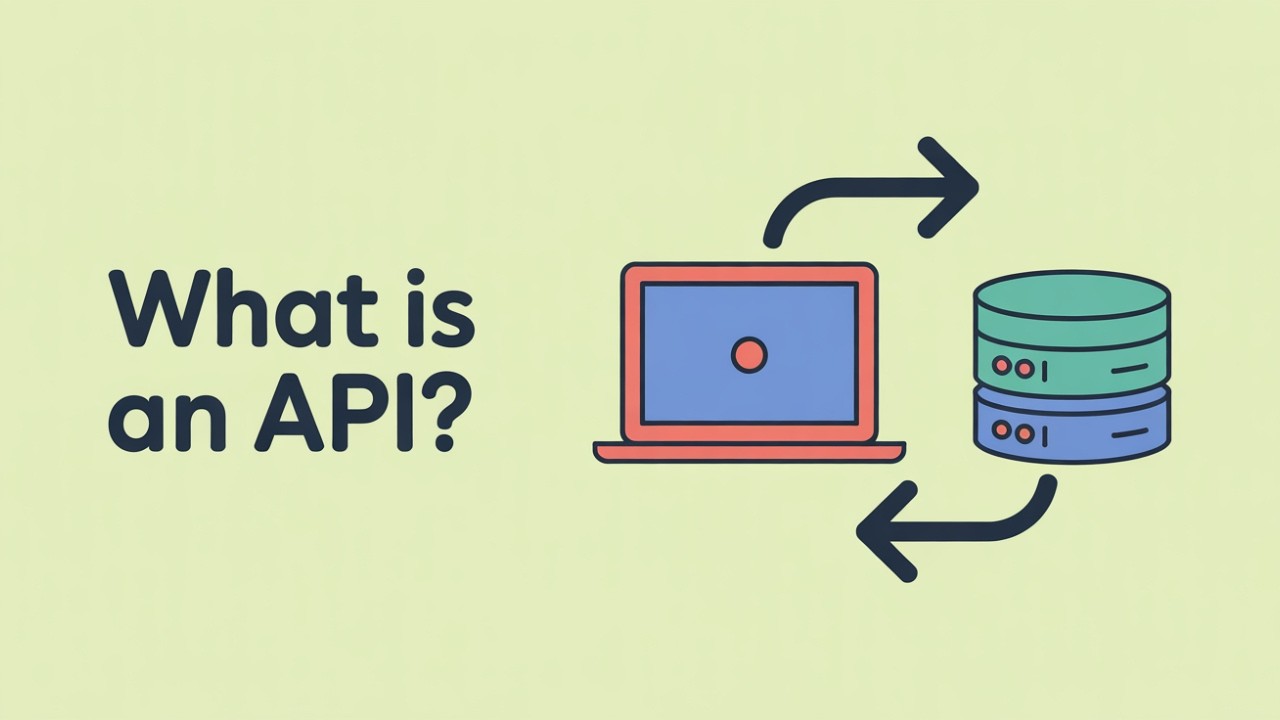 What is an API?